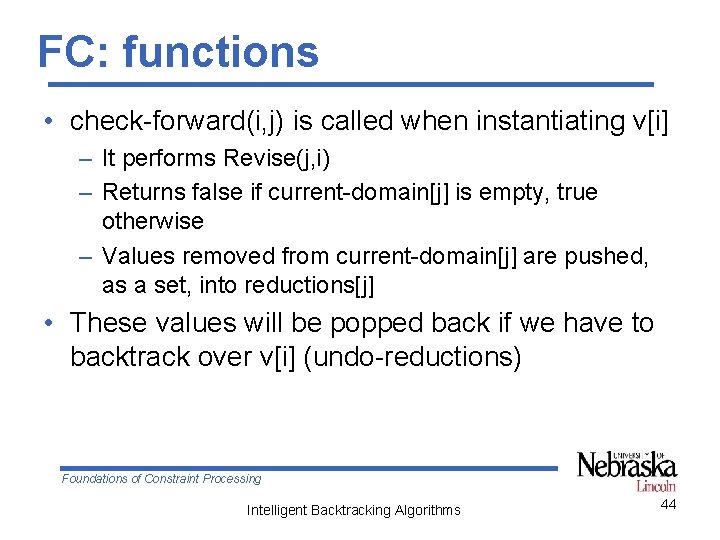 FC: functions

• check-forward(i,j) is called when instantiating v[i]
– It performs Revise(j,i)
– Returns false if current-domain[j] is empty, true otherwise
– Values removed from current-domain[j] are pushed, as a set, into reductions[j]
• These values will be popped back if we have to backtrack over v[i] (undo-reductions)

Foundations of Constraint Processing

UNIVERSITY OF Nebraska Lincoln

Intelligent Backtracking Algorithms

44